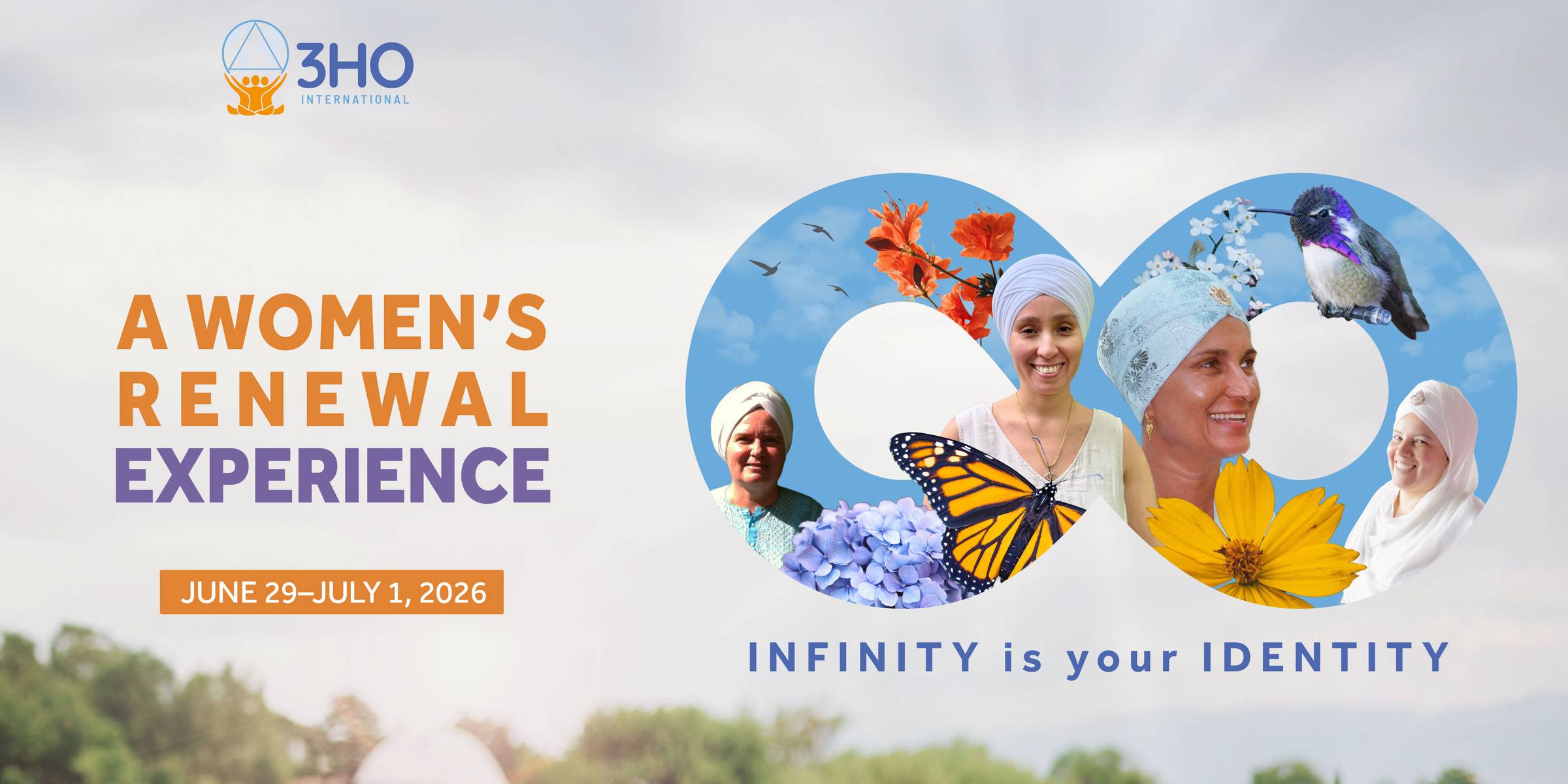 3HO
INTERNATIONAL

A WOMEN'S
RENEWAL
EXPERIENCE

JUNE 29–JULY 1, 2026

INFINITY is your IDENTITY